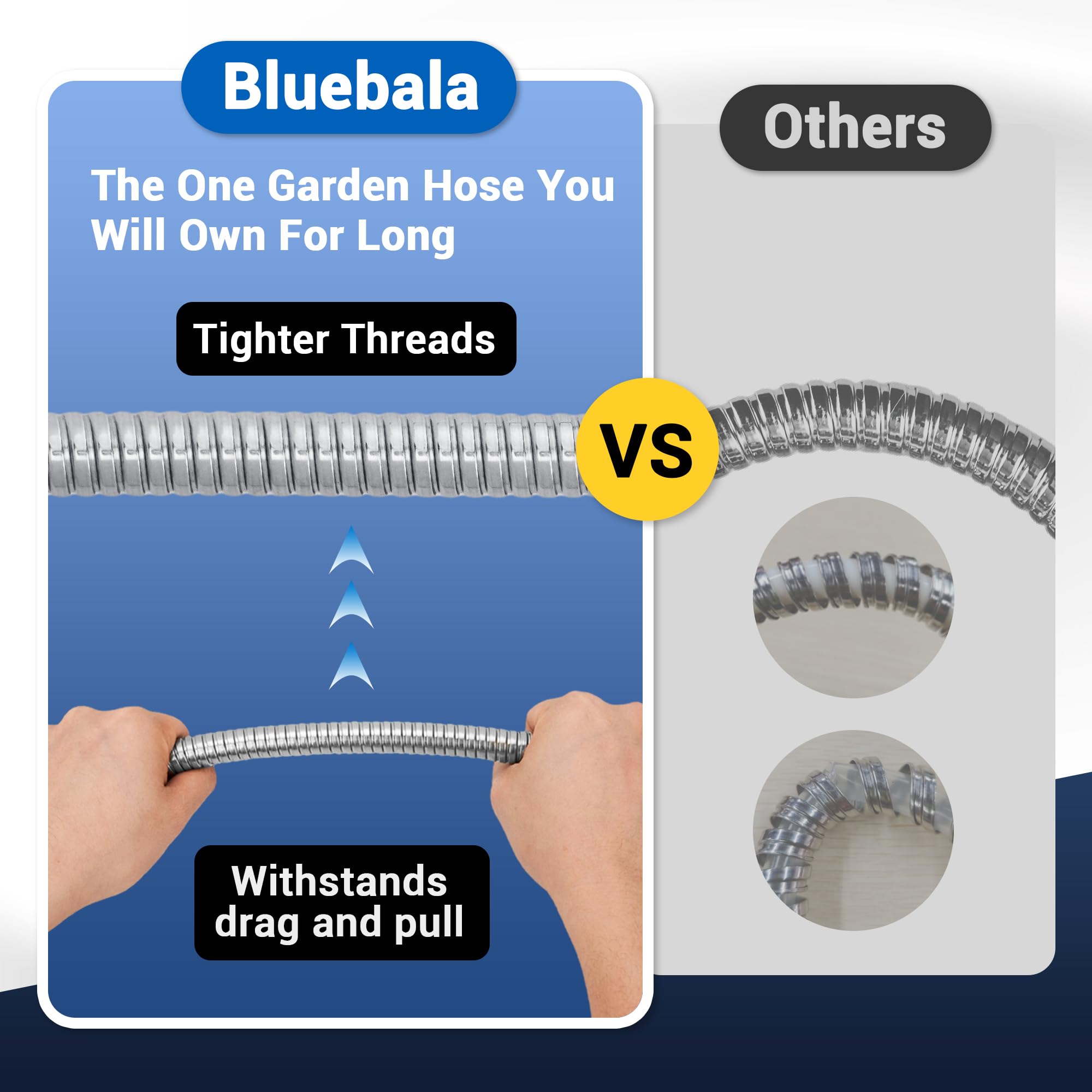 Bluebala

The One Garden Hose You Will Own For Long

Tighter Threads

Withstands drag and pull

VS

Others